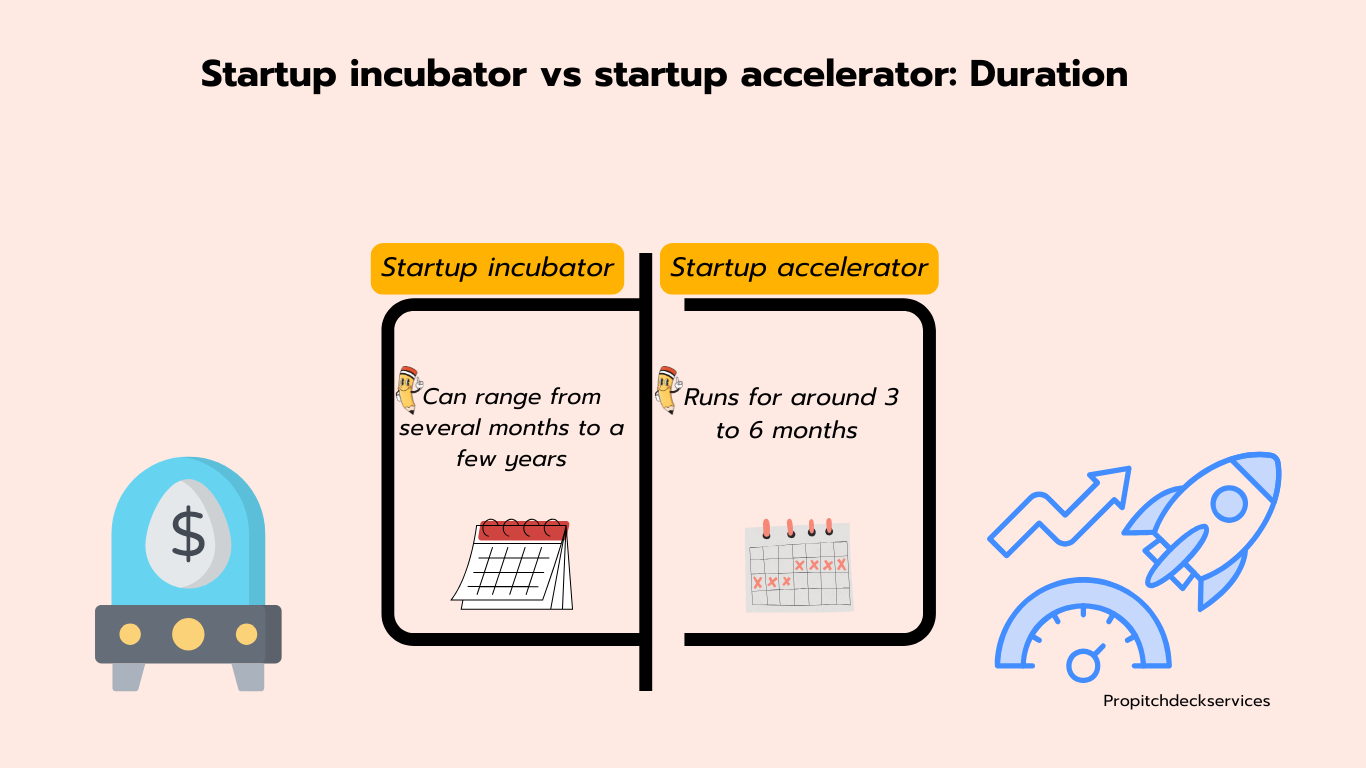 Startup incubator vs startup accelerator: Duration

Startup incubator

Can range from several months to a few years

Startup accelerator

Runs for around 3 to 6 months

$

Propitchdeckservices